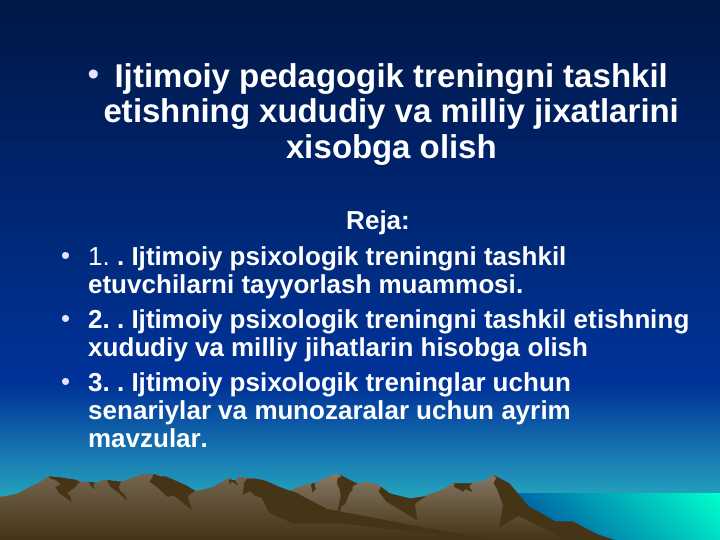 • Ijtimoiy pedagogik treningni tashkil etishning xududiy va milliy jixatlarini xisobga olish

Reja:

• 1. . Ijtimoiy psixologik treningni tashkil etuvchilarni tayyorlash muammosi.
• 2. . Ijtimoiy psixologik treningni tashkil etishning xududiy va milliy jihatlarin hisobga olish
• 3. . Ijtimoiy psixologik treninglar uchun senariylar va munozaralar uchun ayrim mavzular.